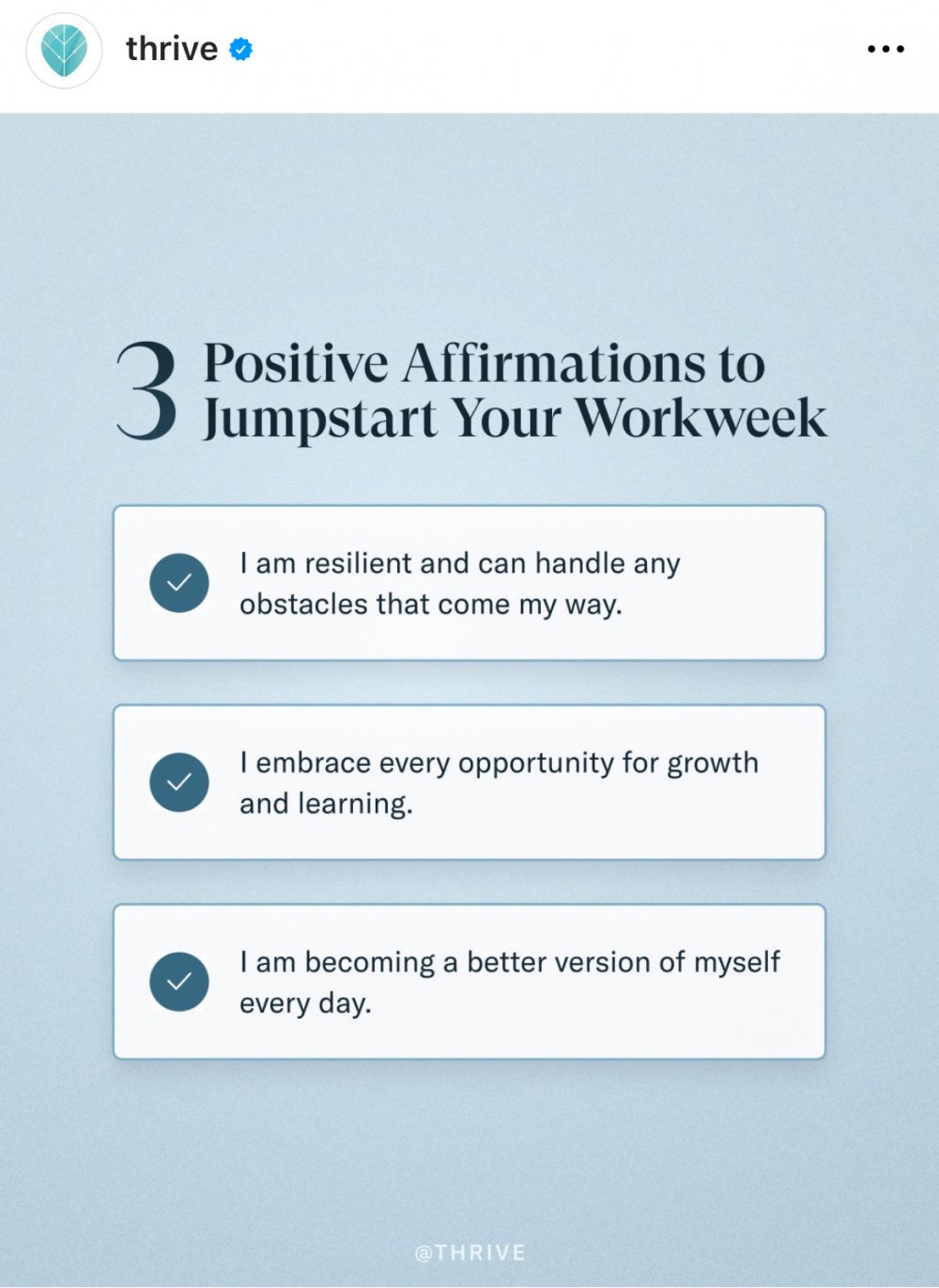 thrive

3 Positive Affirmations to Jumpstart Your Workweek

I am resilient and can handle any obstacles that come my way.

I embrace every opportunity for growth and learning.

I am becoming a better version of myself every day.

@THRIVE